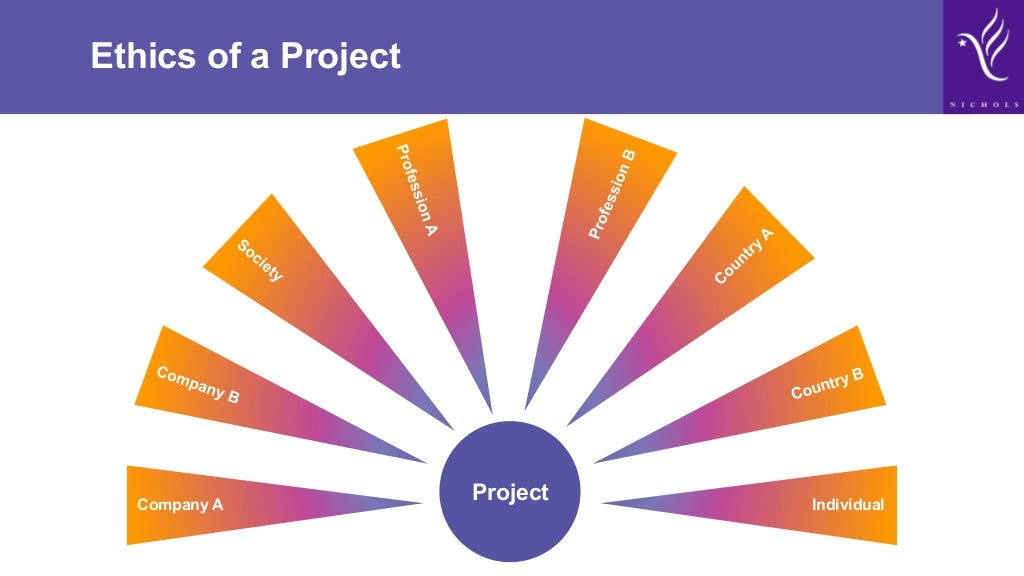 Ethics of a Project

NICHOLS

Company A

Company B

Society

Profession A

Profession B

Country A

Country B

Individual

Project